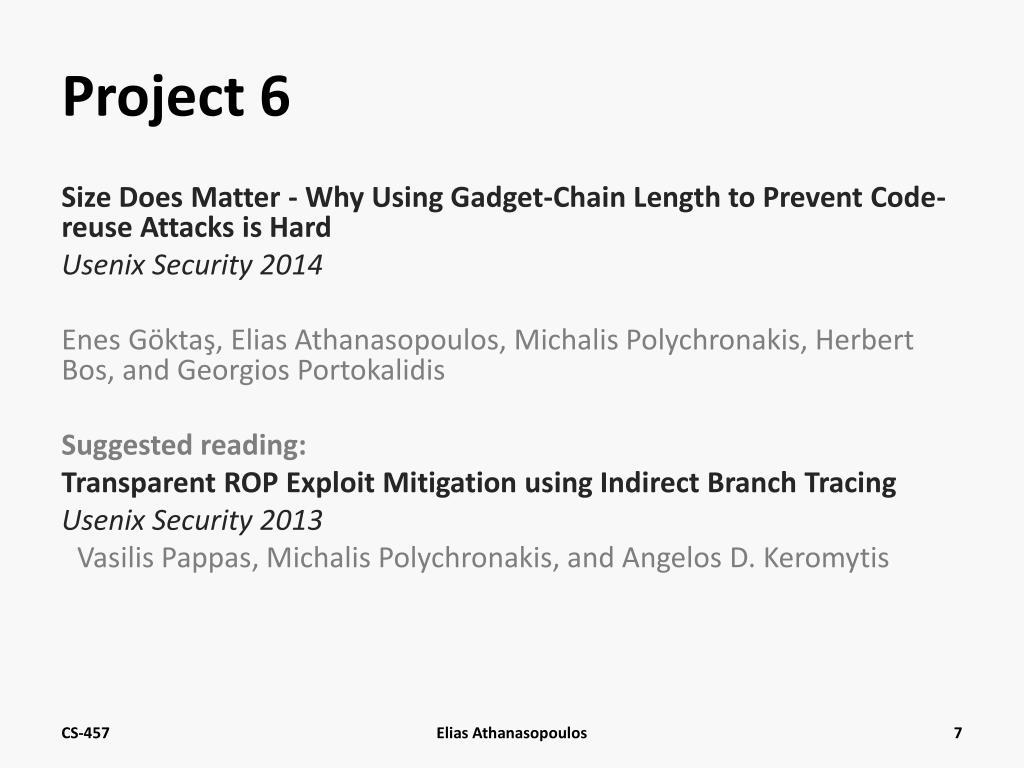 Project 6

Size Does Matter - Why Using Gadget-Chain Length to Prevent Code-reuse Attacks is Hard
Usenix Security 2014

Enes Göktaş, Elias Athanasopoulos, Michalis Polychronakis, Herbert Bos, and Georgios Portokalidis

Suggested reading:
Transparent ROP Exploit Mitigation using Indirect Branch Tracing
Usenix Security 2013
Vasilis Pappas, Michalis Polychronakis, and Angelos D. Keromytis

CS-457
Elias Athanasopoulos
7